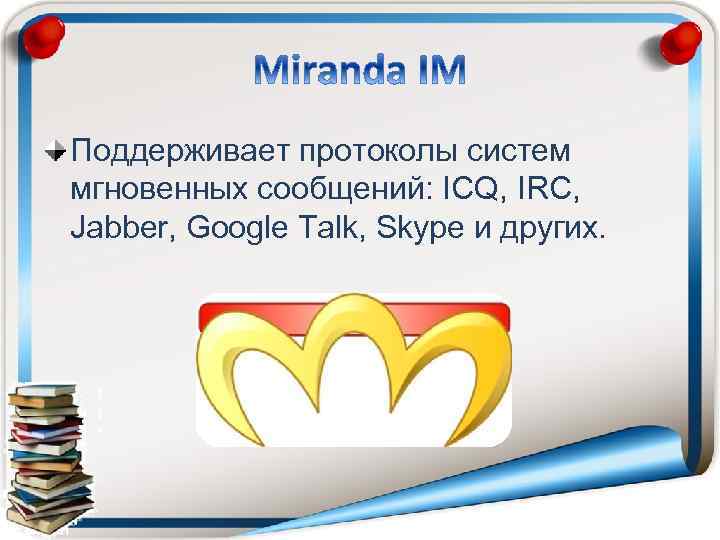 Miranda IM

Поддерживает протоколы систем мгновенных сообщений: ICQ, IRC, Jabber, Google Talk, Skype и других.